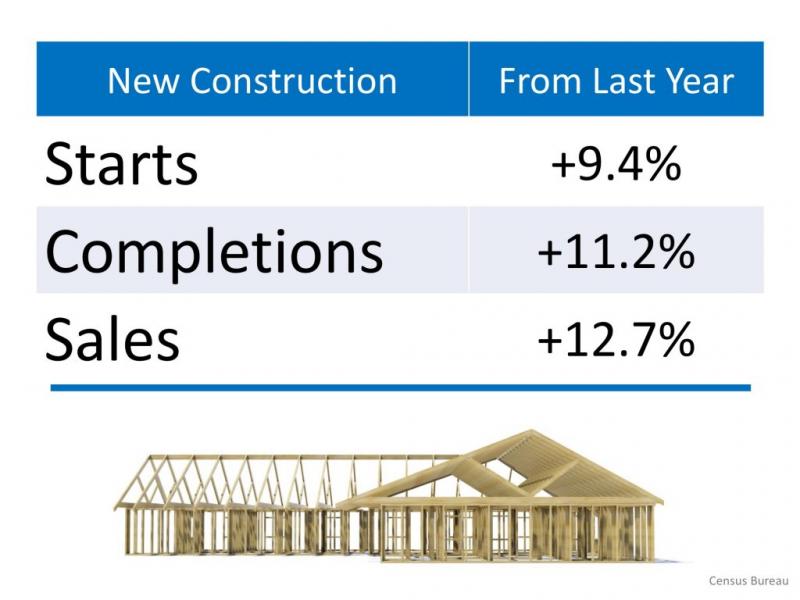 | New Construction | From Last Year |
|---|---|
| Starts | +9.4% |
| Completions | +11.2% |
| Sales | +12.7% |

Census Bureau